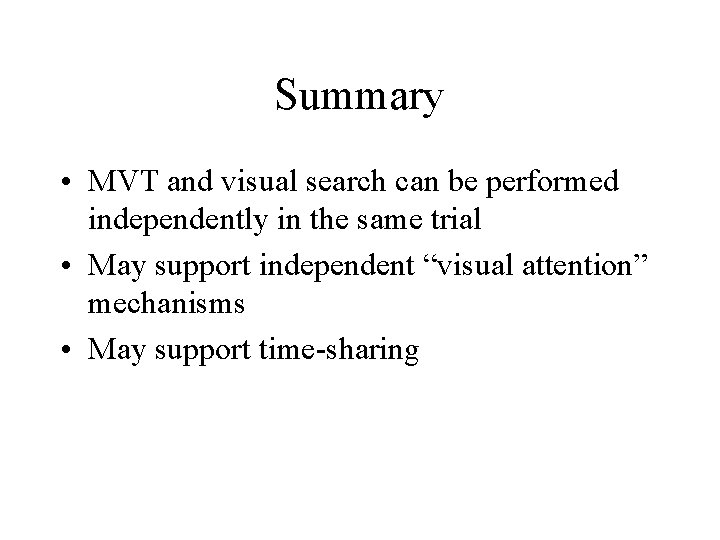 Summary

• MVT and visual search can be performed independently in the same trial
• May support independent “visual attention” mechanisms
• May support time-sharing